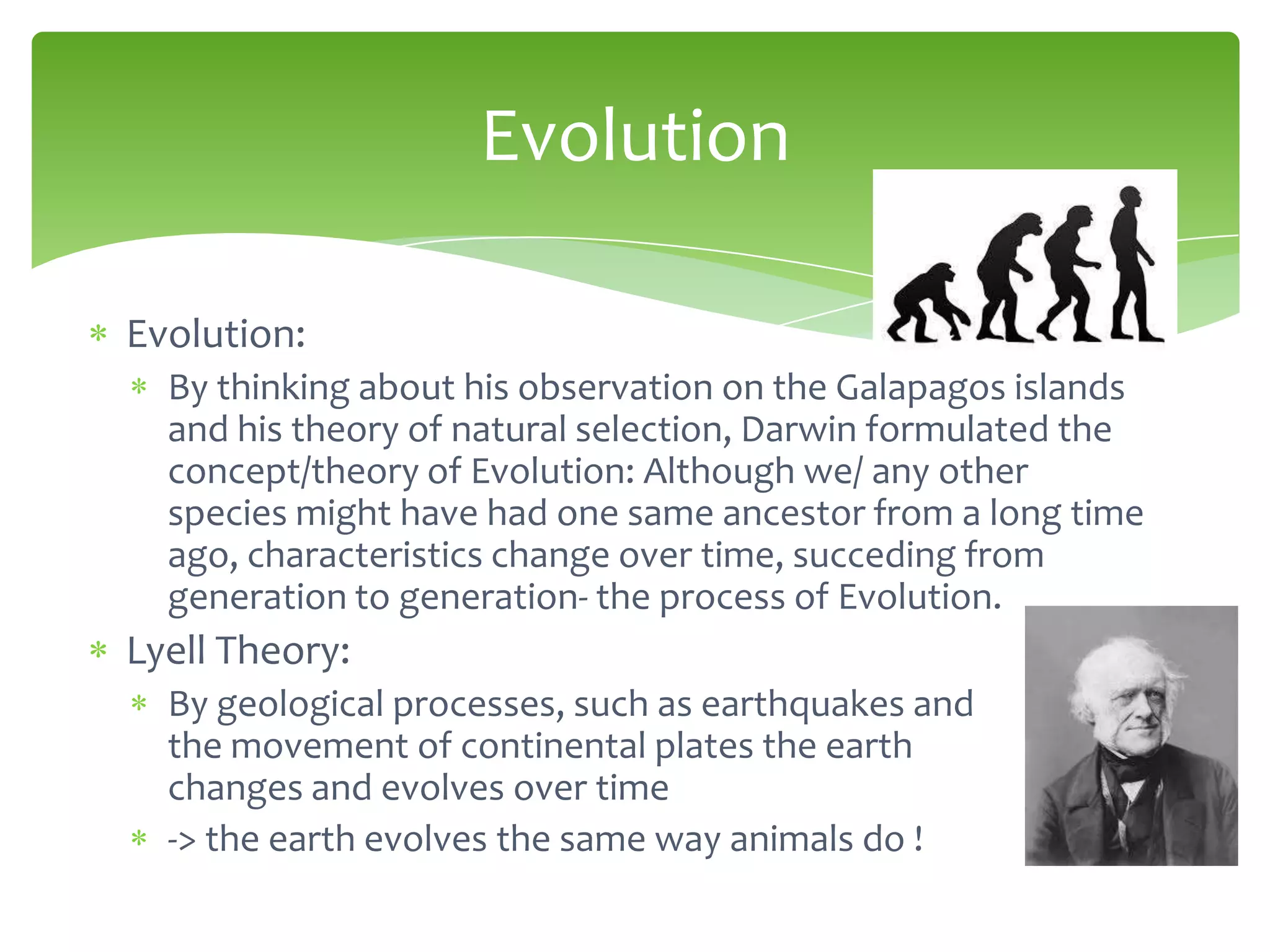 Evolution

* Evolution:
 * By thinking about his observation on the Galapagos islands and his theory of natural selection, Darwin formulated the concept/theory of Evolution: Although we/ any other species might have had one same ancestor from a long time ago, characteristics change over time, succeding from generation to generation- the process of Evolution.
* Lyell Theory:
 * By geological processes, such as earthquakes and the movement of continental plates the earth changes and evolves over time
 * -> the earth evolves the same way animals do !